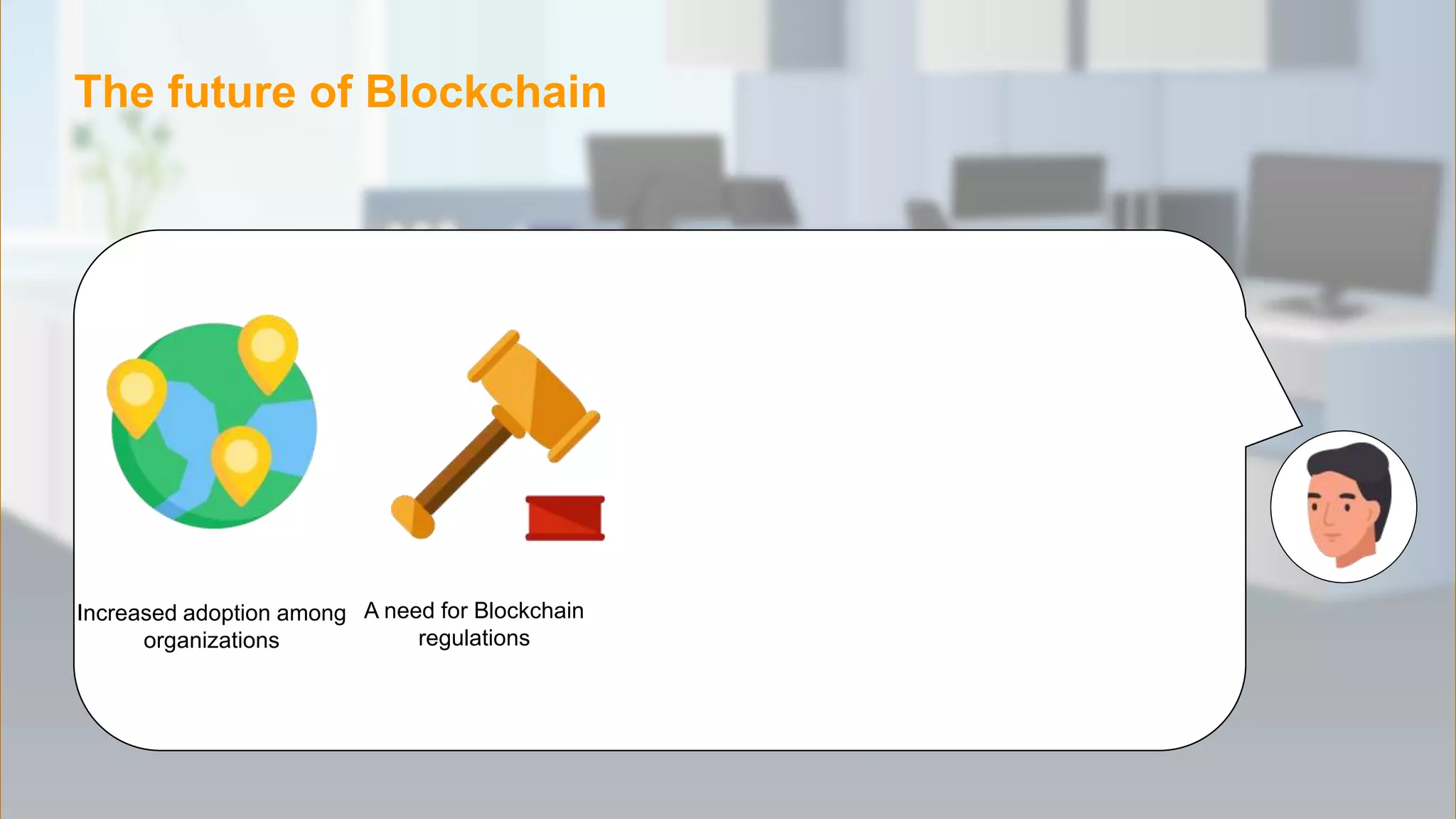 The future of Blockchain

Increased adoption among organizations

A need for Blockchain regulations